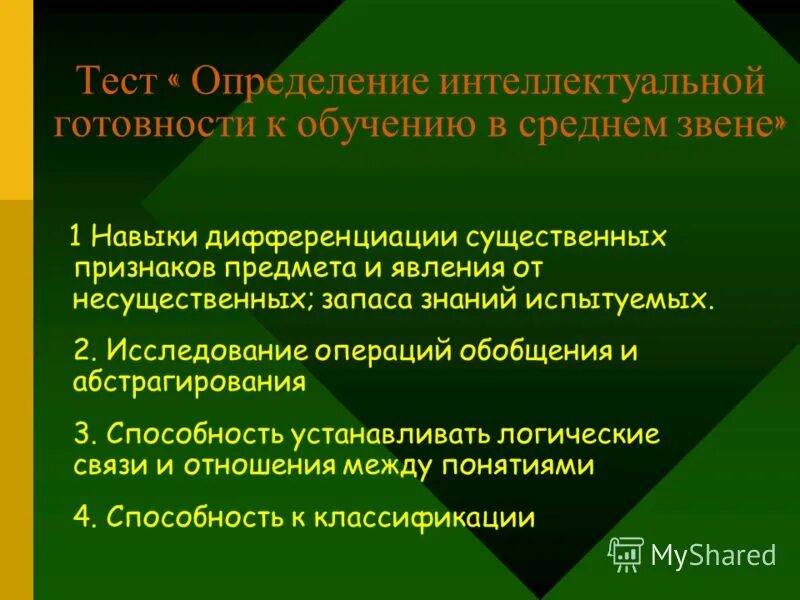 Тест « Определение интеллектуальной готовности к обучению в среднем звене»

1 Навыки дифференциации существенных признаков предмета и явления от несущественных; запаса знаний испытуемых.

2. Исследование операций обобщения и абстрагирования

3. Способность устанавливать логические связи и отношения между понятиями

4. Способность к классификации

MyShared